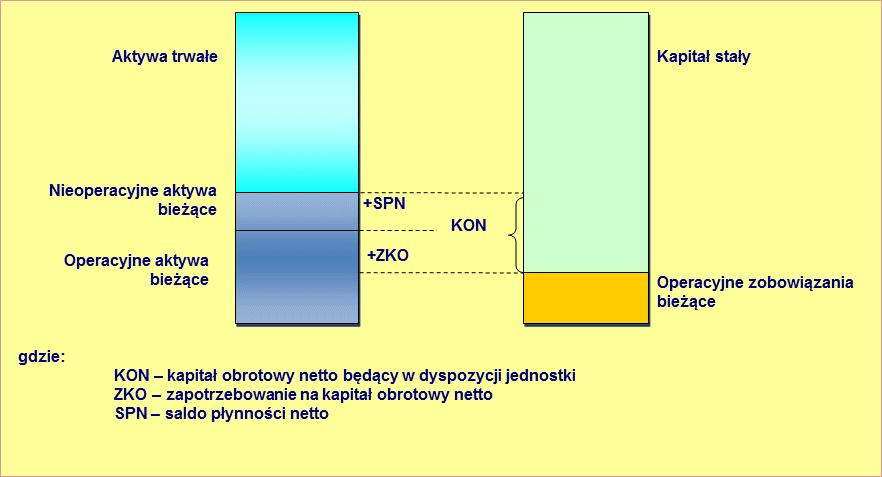 Aktywa trwałe

Nieoperacyjne aktywa bieżące

Operacyjne aktywa bieżące

+SPN

KON

+ZKO

Kapitał stały

Operacyjne zobowiązania bieżące

gdzie:

KON – kapitał obrotowy netto będący w dyspozycji jednostki
ZKO – zapotrzebowanie na kapitał obrotowy netto
SPN – saldo płynności netto